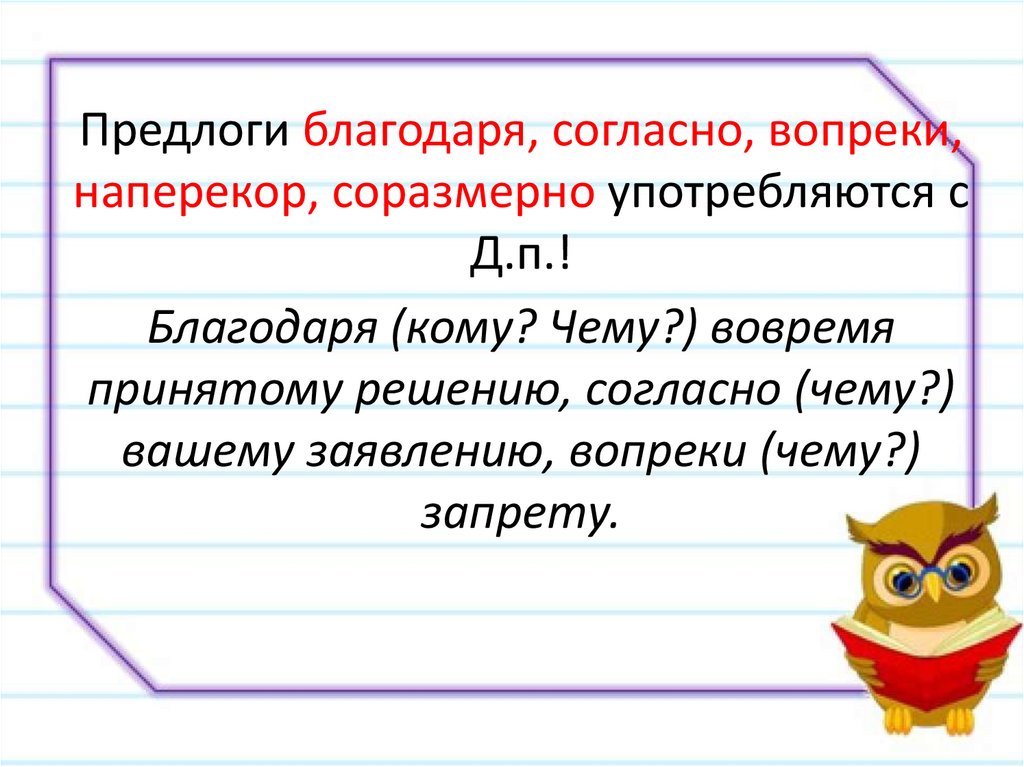 Предлоги благодаря, согласно, вопреки, наперекор, соразмерно употребляются с Д.п.!

Благодаря (кому? Чему?) вовремя принятому решению, согласно (чему?) вашему заявлению, вопреки (чему?) запрету.